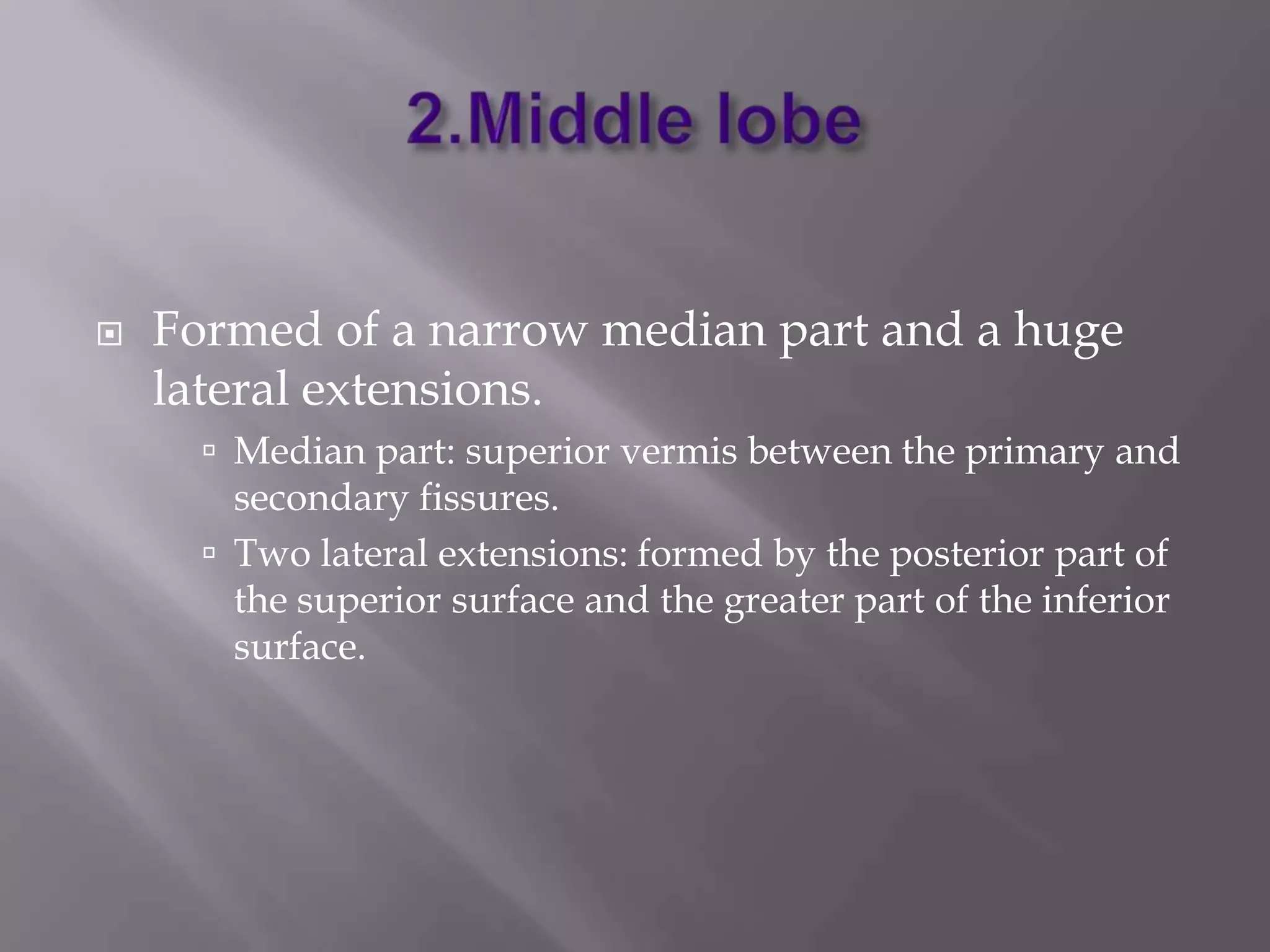 2.Middle lobe

Formed of a narrow median part and a huge lateral extensions.

Median part: superior vermis between the primary and secondary fissures.

Two lateral extensions: formed by the posterior part of the superior surface and the greater part of the inferior surface.